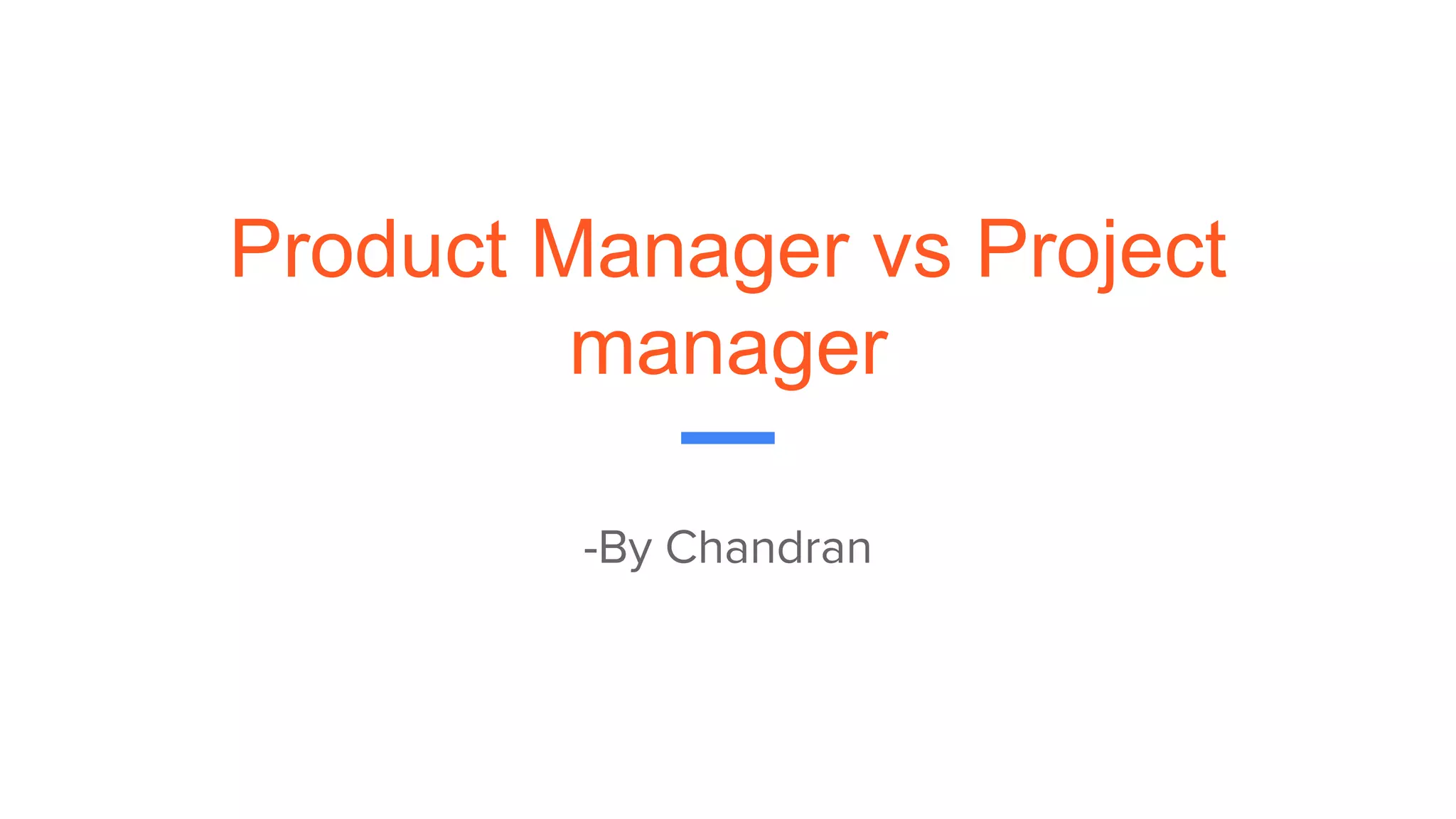 Product Manager vs Project manager

-By Chandran